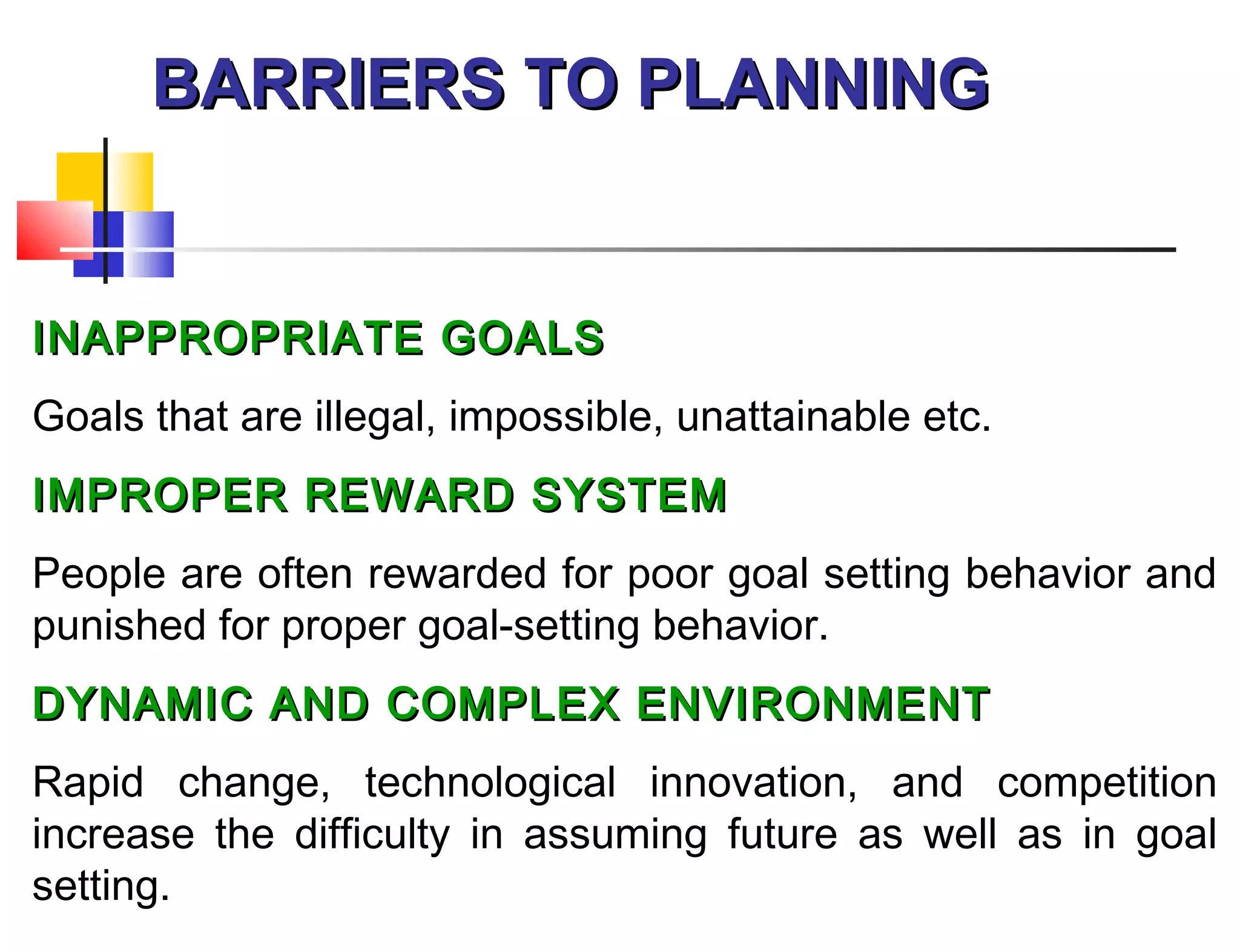 BARRIERS TO PLANNING

INAPPROPRIATE GOALS

Goals that are illegal, impossible, unattainable etc.

IMPROPER REWARD SYSTEM

People are often rewarded for poor goal setting behavior and punished for proper goal-setting behavior.

DYNAMIC AND COMPLEX ENVIRONMENT

Rapid change, technological innovation, and competition increase the difficulty in assuming future as well as in goal setting.